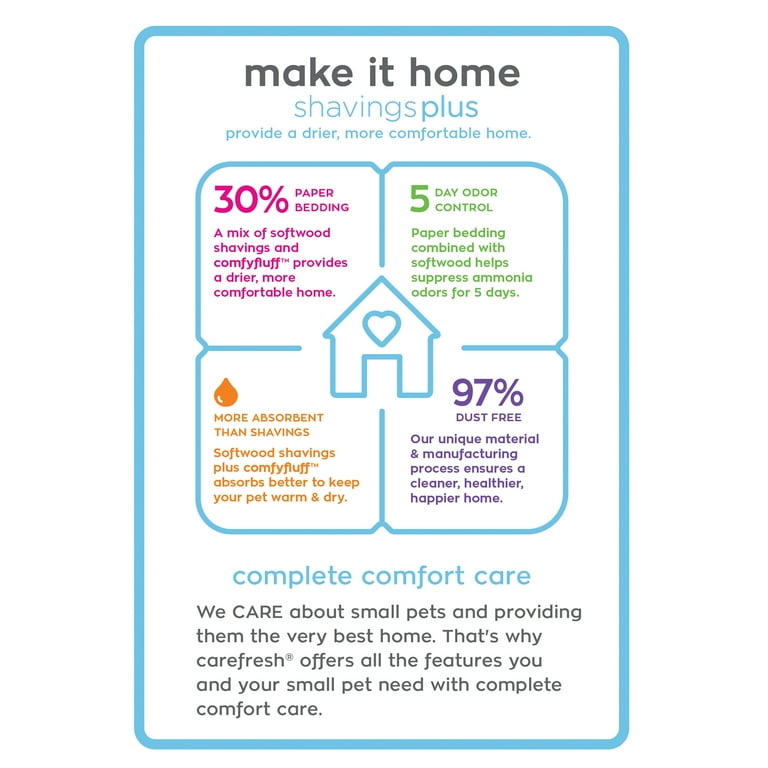 make it home
shavingsplus
provide a drier, more comfortable home.

30% PAPER BEDDING
A mix of softwood shavings and comfyfluff™ provides a drier, more comfortable home.

5 DAY ODOR CONTROL
Paper bedding combined with softwood helps suppress ammonia odors for 5 days.

MORE ABSORBENT THAN SHAVINGS
Softwood shavings plus comfyfluff™ absorbs better to keep your pet warm & dry.

97% DUST FREE
Our unique material & manufacturing process ensures a cleaner, healthier, happier home.

complete comfort care
We CARE about small pets and providing them the very best home. That's why carefresh® offers all the features you and your small pet need with complete comfort care.